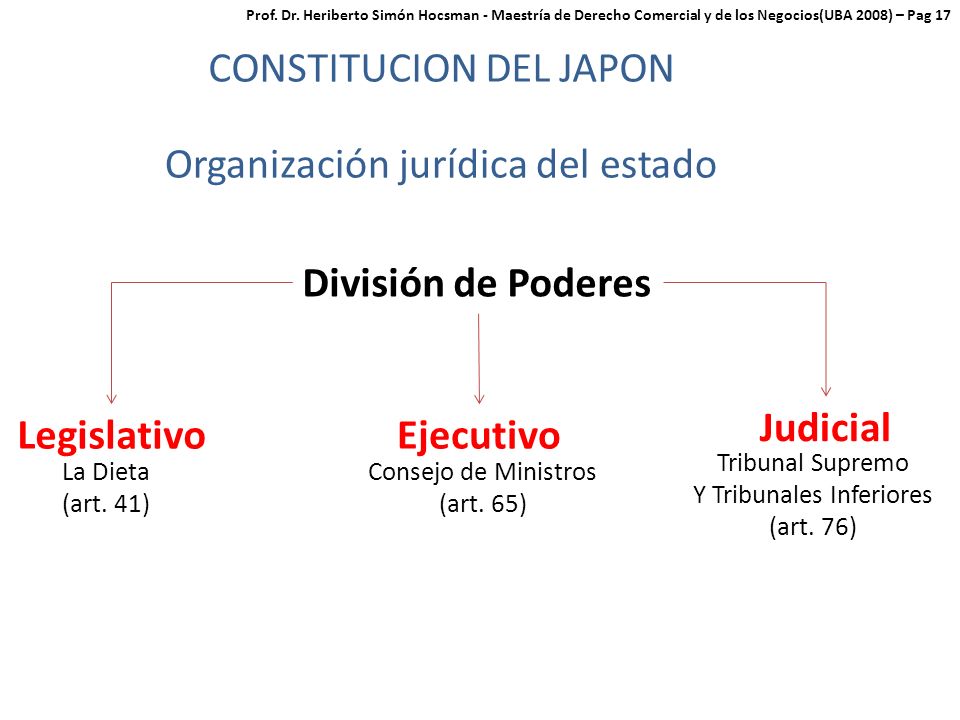 Prof. Dr. Heriberto Simón Hocsman - Maestría de Derecho Comercial y de los Negocios(UBA 2008) – Pag 17

CONSTITUCION DEL JAPON

Organización jurídica del estado

División de Poderes

Legislativo
La Dieta
(art. 41)

Ejecutivo
Consejo de Ministros
(art. 65)

Judicial
Tribunal Supremo
Y Tribunales Inferiores
(art. 76)